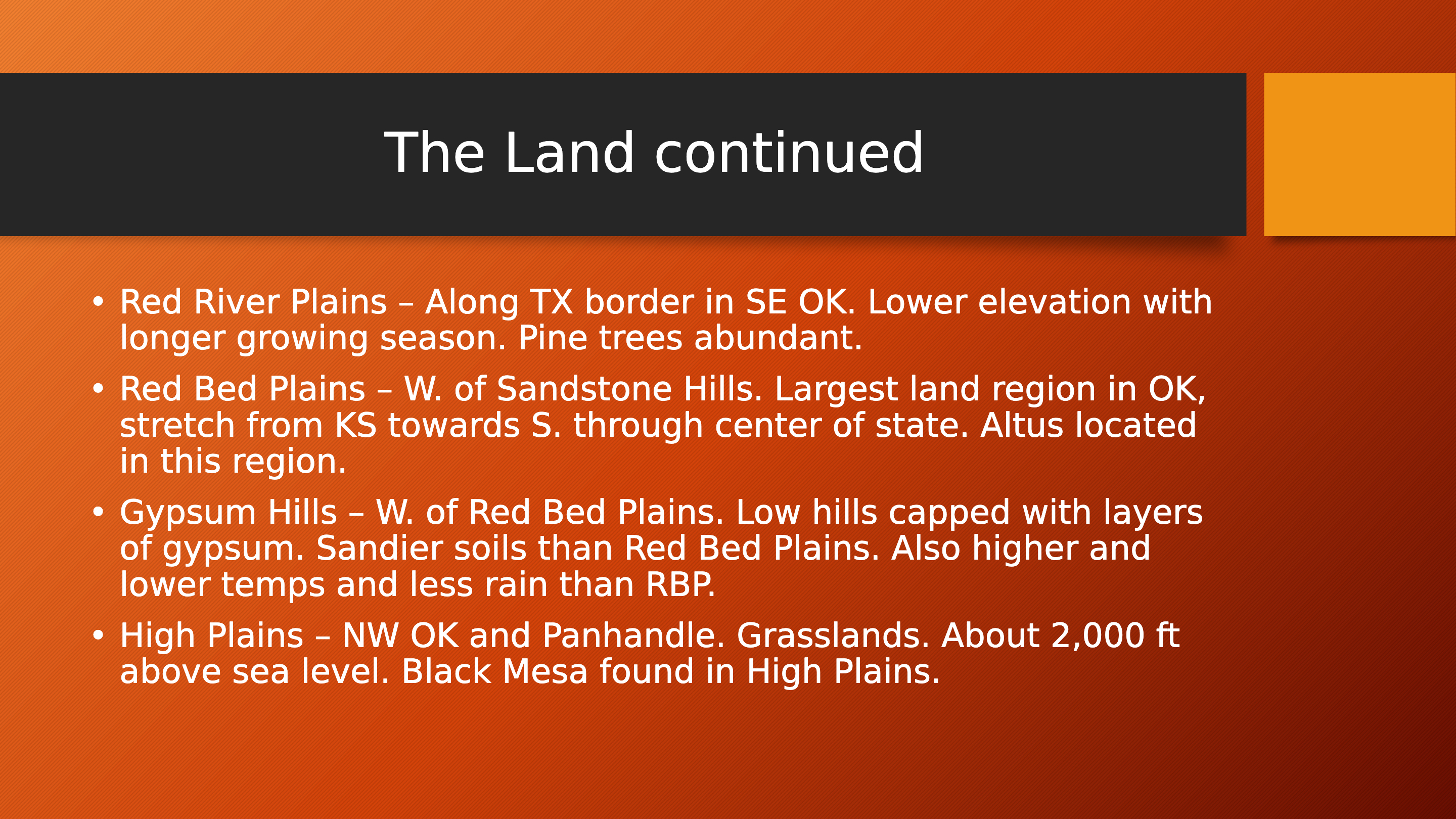 The Land continued

• Red River Plains – Along TX border in SE OK. Lower elevation with longer growing season. Pine trees abundant.

• Red Bed Plains – W. of Sandstone Hills. Largest land region in OK, stretch from KS towards S. through center of state. Altus located in this region.

• Gypsum Hills – W. of Red Bed Plains. Low hills capped with layers of gypsum. Sandier soils than Red Bed Plains. Also higher and lower temps and less rain than RBP.

• High Plains – NW OK and Panhandle. Grasslands. About 2,000 ft above sea level. Black Mesa found in High Plains.